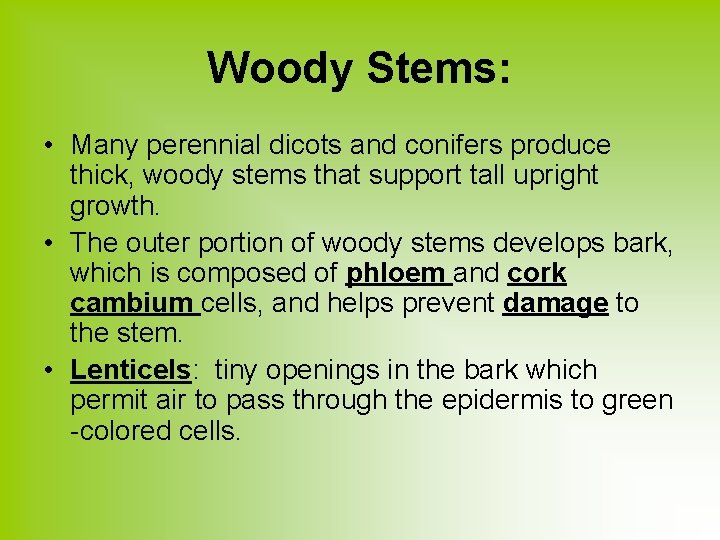 Woody Stems:

• Many perennial dicots and conifers produce thick, woody stems that support tall upright growth.
• The outer portion of woody stems develops bark, which is composed of phloem and cork cambium cells, and helps prevent damage to the stem.
• Lenticels: tiny openings in the bark which permit air to pass through the epidermis to green -colored cells.